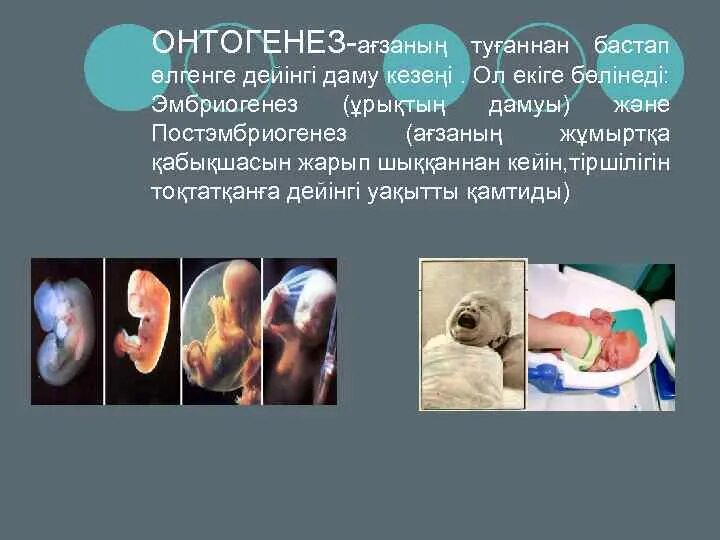 ОНТОГЕНЕЗ-ағзаның туғаннан бастап өлгенге дейінгі даму кезеңі . Ол екіге бөлінеді: Эмбриогенез (ұрықтың дамуы) және Постэмбриогенез (ағзаның жұмыртқа қабықшасын жарып шыққаннан кейін,тіршілігін тоқтатқанға дейінгі уақытты қамтиды)